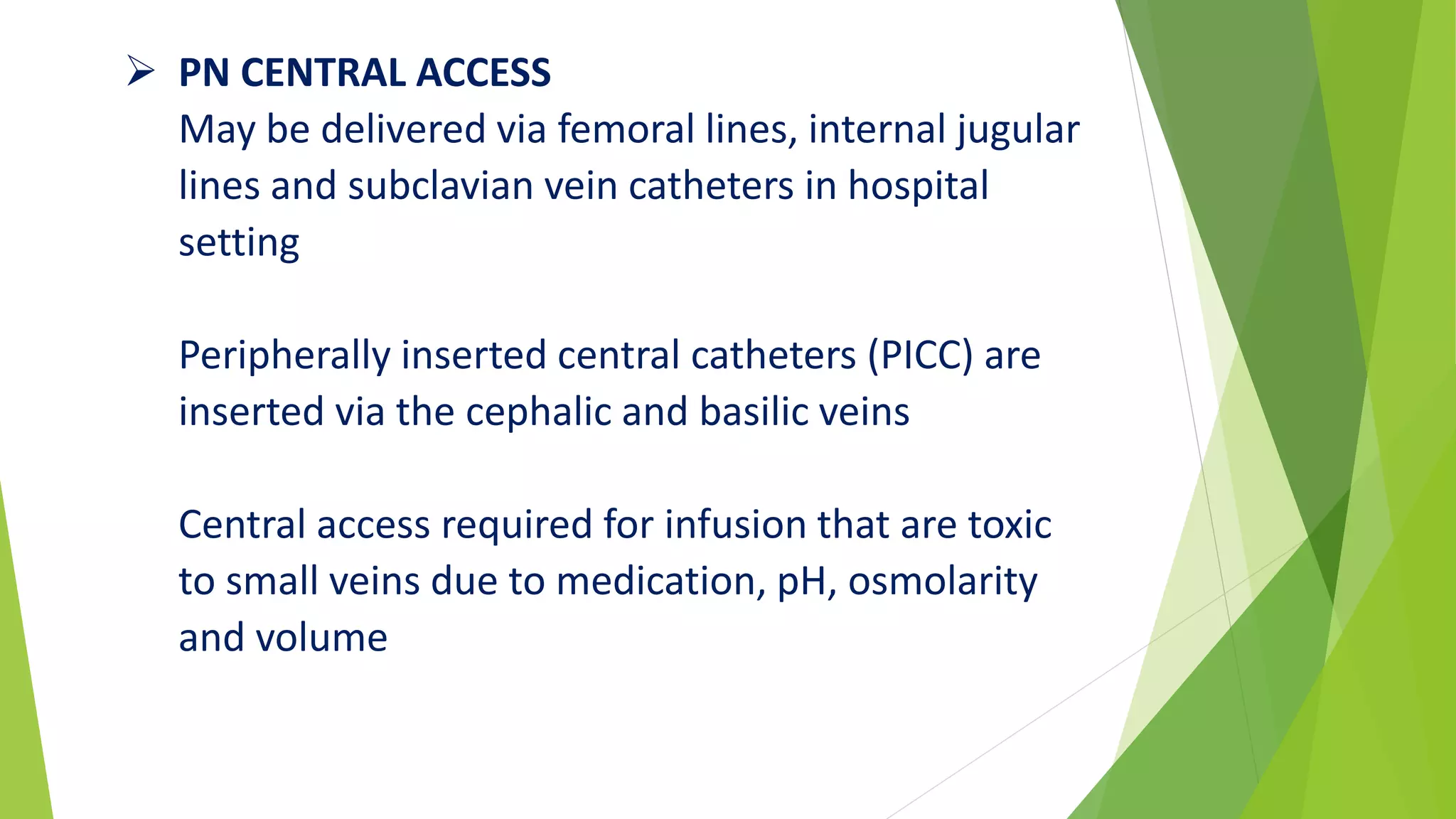 ➢ PN CENTRAL ACCESS
May be delivered via femoral lines, internal jugular lines and subclavian vein catheters in hospital setting

Peripherally inserted central catheters (PICC) are inserted via the cephalic and basilic veins

Central access required for infusion that are toxic to small veins due to medication, pH, osmolarity and volume